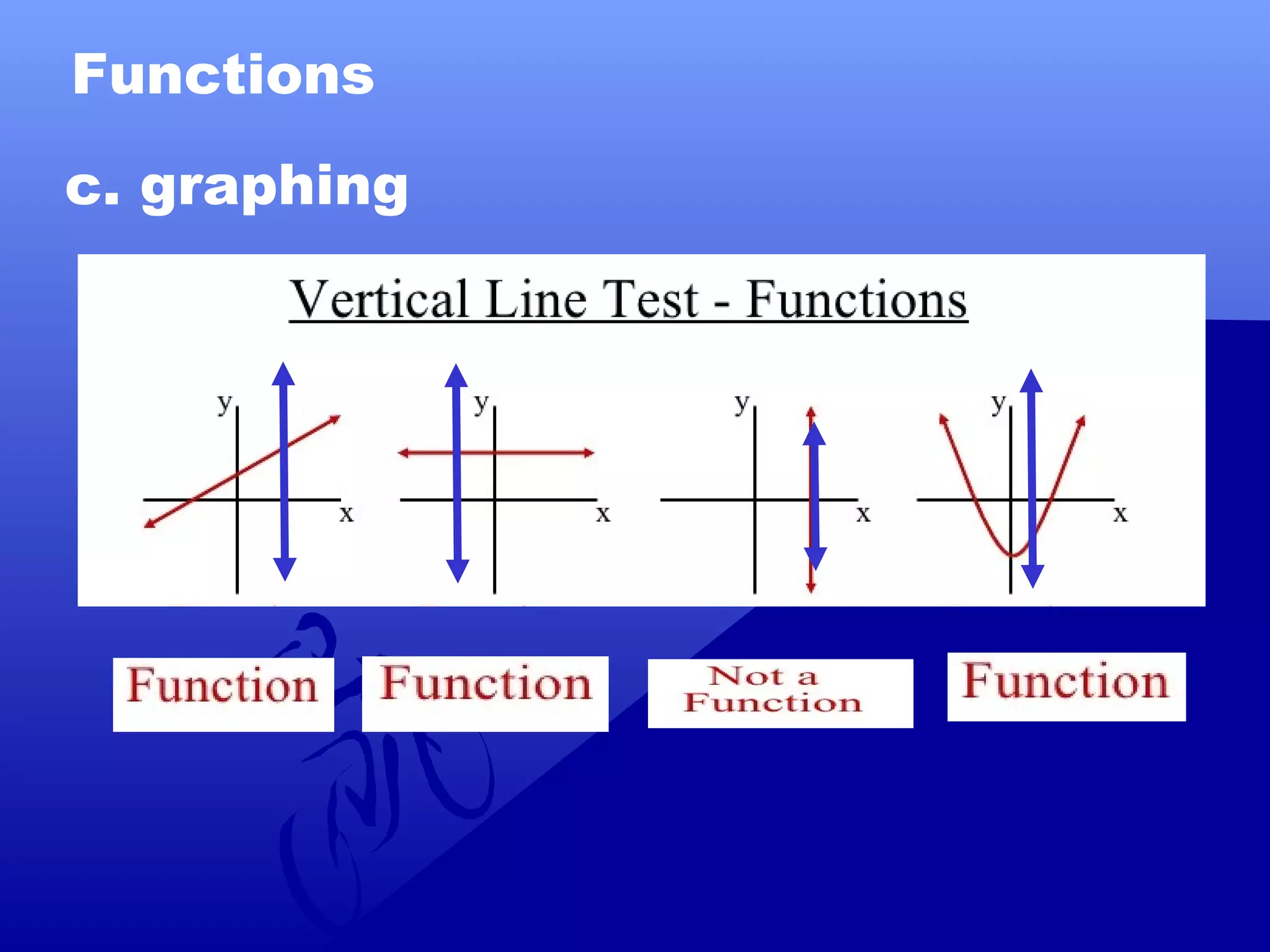 Functions

c. graphing

Vertical Line Test - Functions

y

x

y

x

y

x

y

x

Function

Function

Not a Function

Function